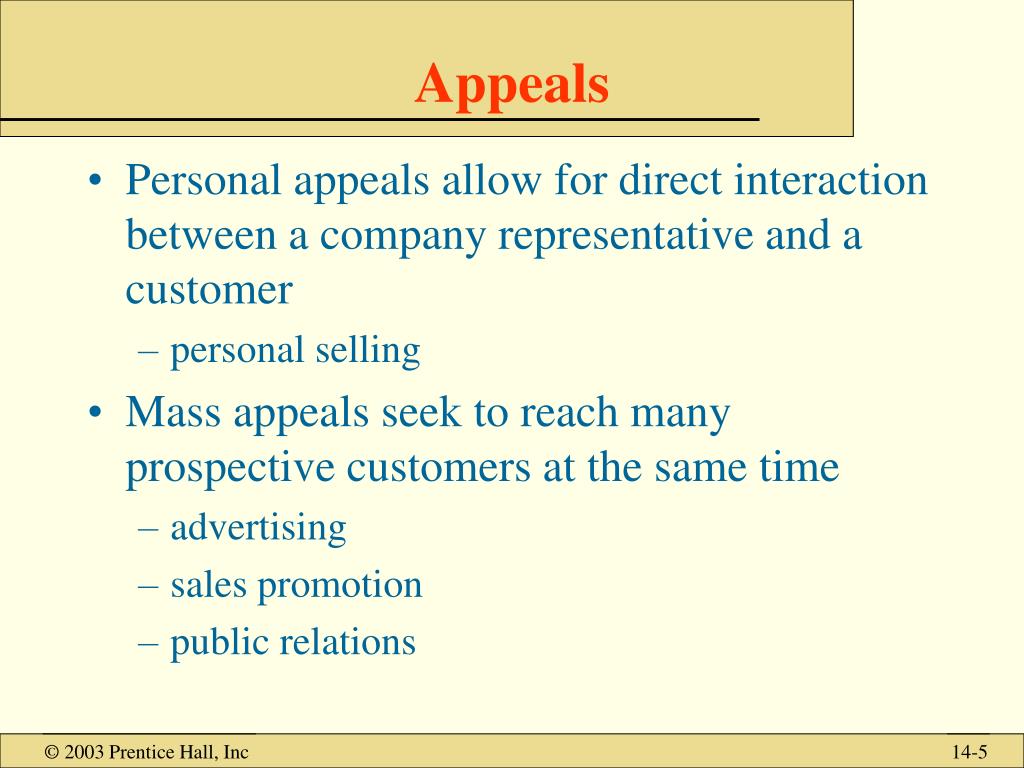 Appeals

• Personal appeals allow for direct interaction between a company representative and a customer
– personal selling

• Mass appeals seek to reach many prospective customers at the same time
– advertising
– sales promotion
– public relations

© 2003 Prentice Hall, Inc

14-5